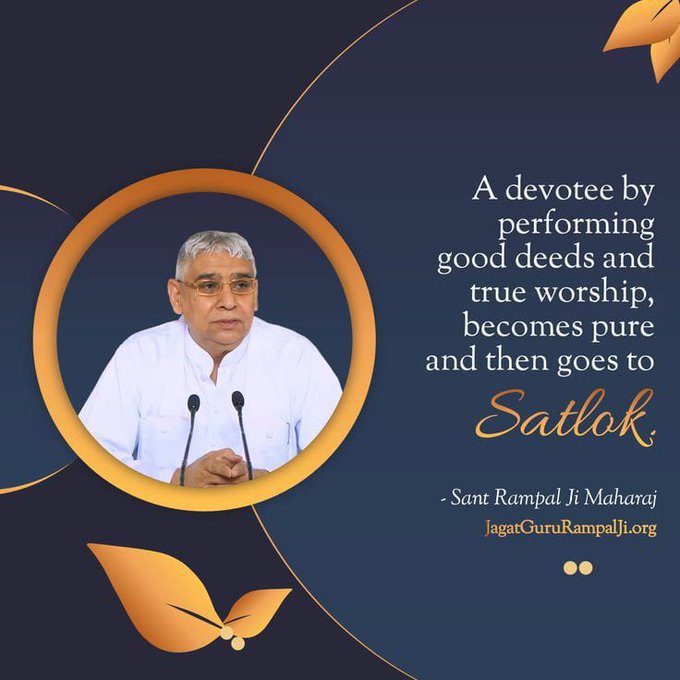 A devotee by performing good deeds and true worship, becomes pure and then goes to Satlok.

- Sant Rampal Ji Maharaj

JagatGuruRampalJi.org